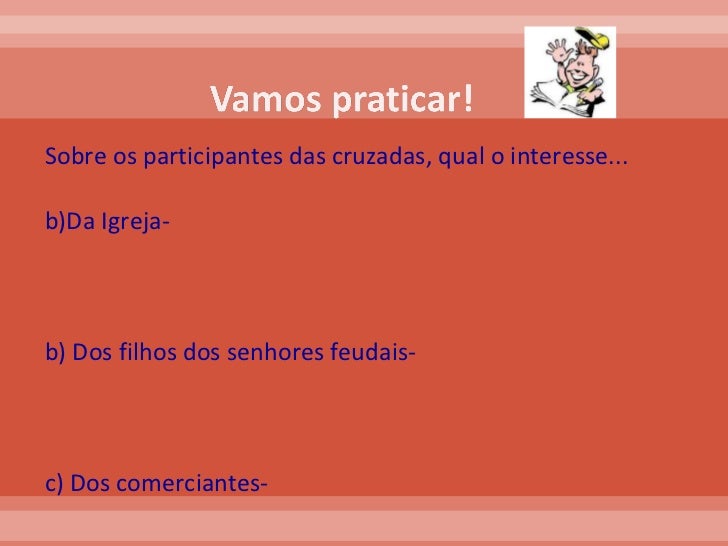 Vamos praticar!

Sobre os participantes das cruzadas, qual o interesse...

b)Da Igreja-

b) Dos filhos dos senhores feudais-

c) Dos comerciantes-